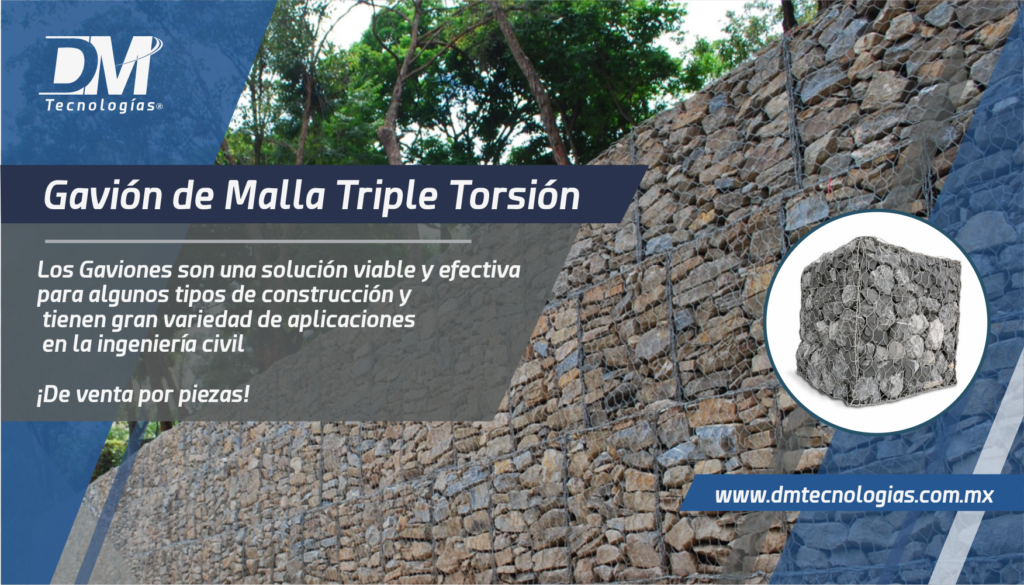 DM
Tecnologías®

Gavión de Malla Triple Torsión

Los Gaviones son una solución viable y efectiva para algunos tipos de construcción y tienen gran variedad de aplicaciones en la ingeniería civil

¡De venta por piezas!

www.dmtecnologias.com.mx